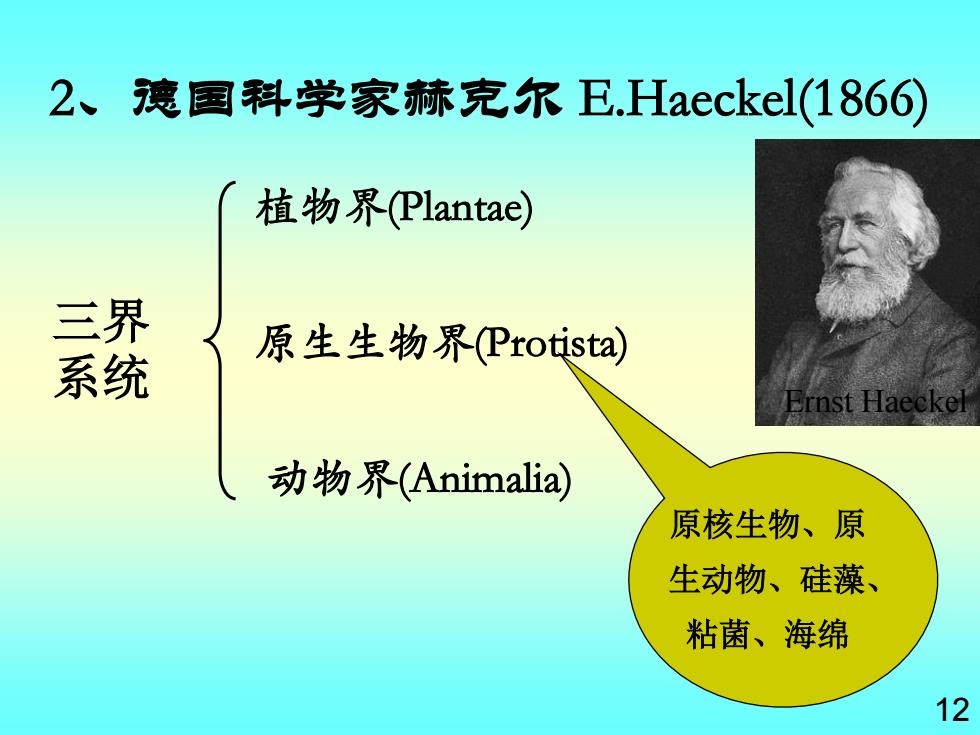 2、德国科学家赫克尔 E.Haeckel(1866)

三界系统

植物界(Plantae)

原生生物界(Protista)

动物界(Animalia)

Ernst Haeckel

原核生物、原生动物、硅藻、粘菌、海绵

12